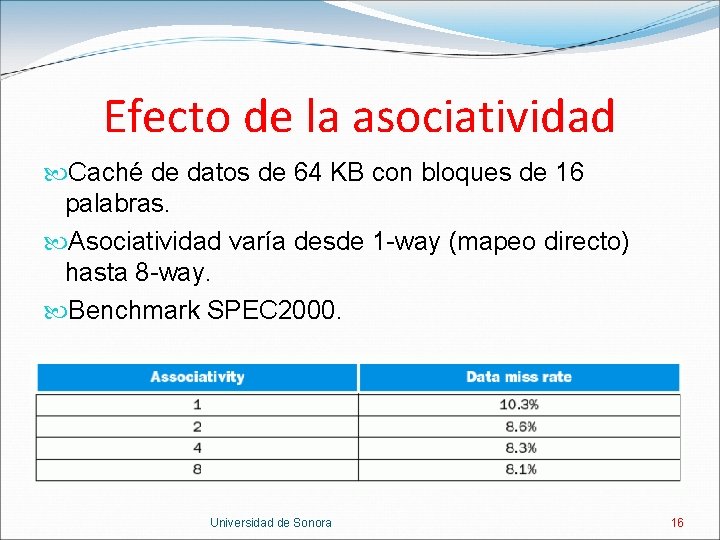 Efecto de la asociatividad

Caché de datos de 64 KB con bloques de 16 palabras.

Asociatividad varía desde 1-way (mapeo directo) hasta 8-way.

Benchmark SPEC2000.

| Associativity | Data miss rate |
|---|---|
| 1 | 10.3% |
| 2 | 8.6% |
| 4 | 8.3% |
| 8 | 8.1% |

Universidad de Sonora

16